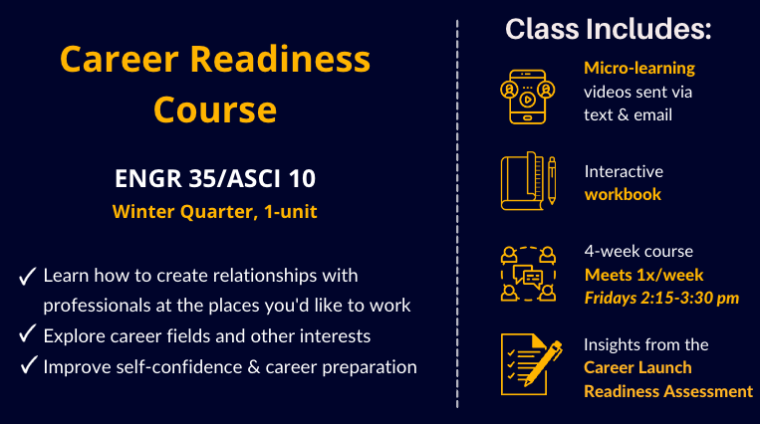 Career Readiness Course

ENGR 35/ASCI 10

Winter Quarter, 1-unit

✓ Learn how to create relationships with professionals at the places you'd like to work
✓ Explore career fields and other interests
✓ Improve self-confidence & career preparation

Class Includes:

Micro-learning videos sent via text & email

Interactive workbook

4-week course
Meets 1x/week
Fridays 2:15-3:30 pm

Insights from the Career Launch Readiness Assessment